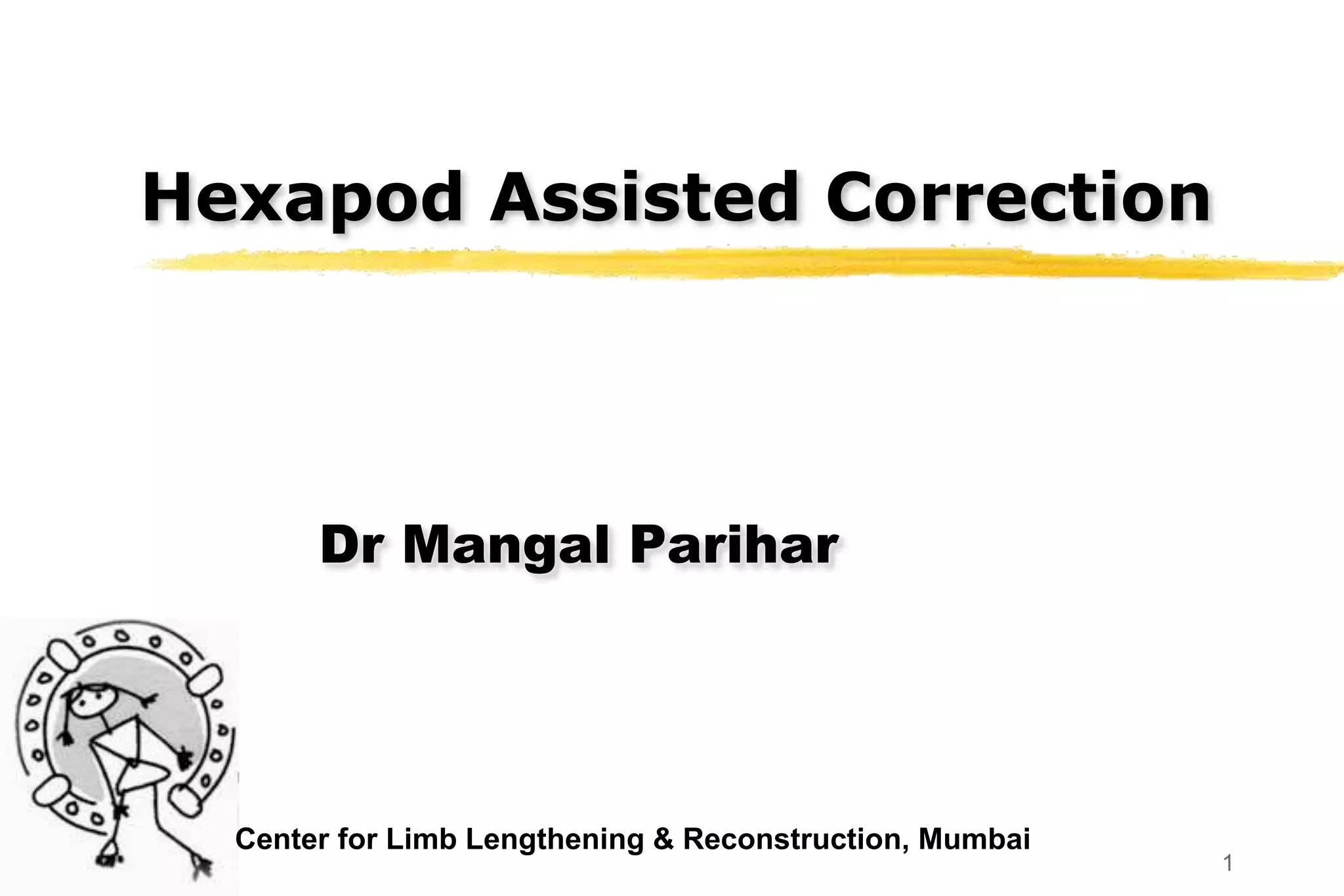 Hexapod Assisted Correction

Dr Mangal Parihar

Center for Limb Lengthening & Reconstruction, Mumbai

1